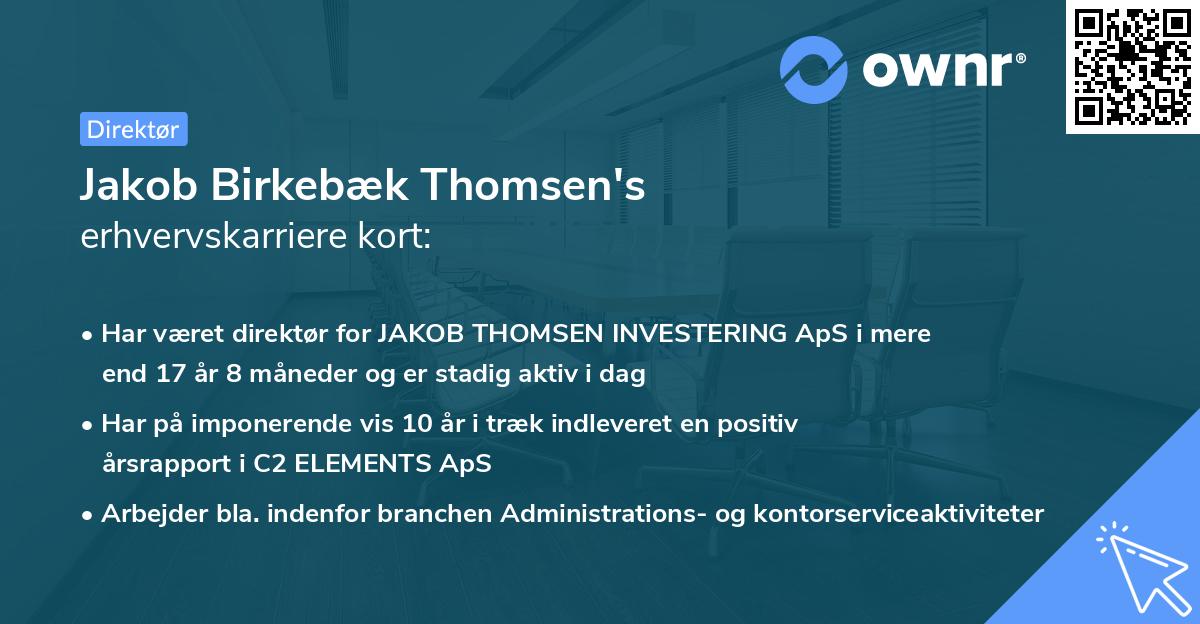 ownr®

Direktør

Jakob Birkebæk Thomsen's
erhvervskarriere kort:

• Har været direktør for JAKOB THOMSEN INVESTERING ApS i mere end 17 år 8 måneder og er stadig aktiv i dag

• Har på imponerende vis 10 år i træk indleveret en positiv årsrapport i C2 ELEMENTS ApS

• Arbejder bla. indenfor branchen Administrations- og kontorserviceaktiviteter